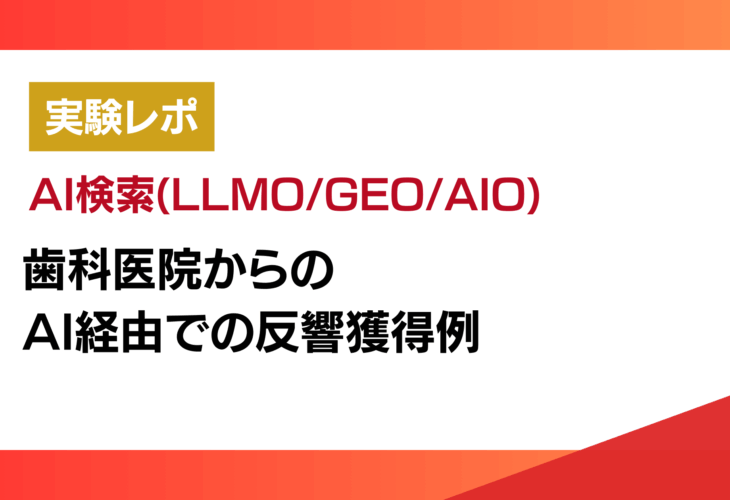 実験レポ

AI検索(LLMO/GEO/AIO)

歯科医院からの
AI経由での反響獲得例